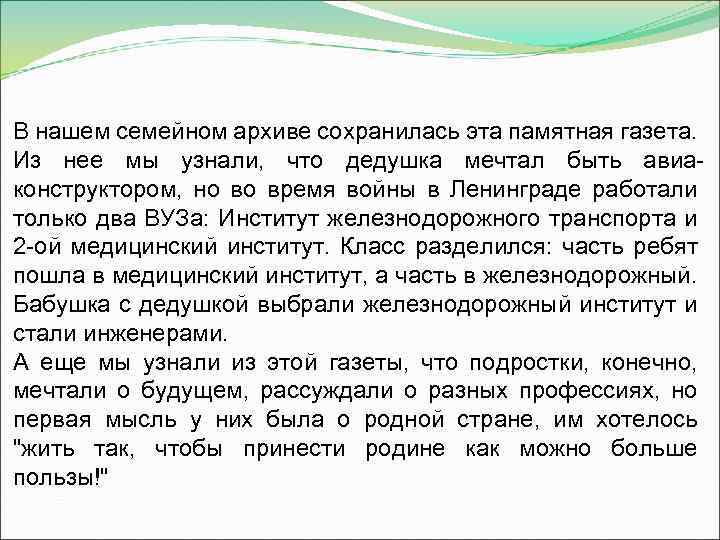 В нашем семейном архиве сохранилась эта памятная газета. Из нее мы узнали, что дедушка мечтал быть авиаконструктором, но во время войны в Ленинграде работали только два ВУЗа: Институт железнодорожного транспорта и 2-ой медицинский институт. Класс разделился: часть ребят пошла в медицинский институт, а часть в железнодорожный. Бабушка с дедушкой выбрали железнодорожный институт и стали инженерами.
А еще мы узнали из этой газеты, что подростки, конечно, мечтали о будущем, рассуждали о разных профессиях, но первая мысль у них была о родной стране, им хотелось "жить так, чтобы принести родине как можно больше пользы!"